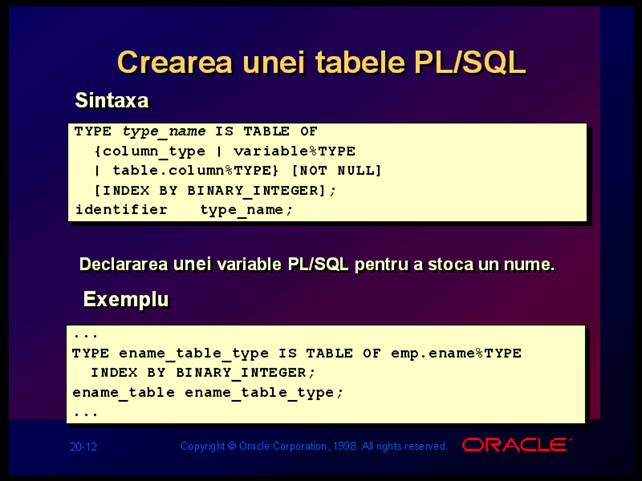 Crearea unei tabele PL/SQL

Sintaxa

TYPE type_name IS TABLE OF
  {column_type | variable%TYPE
  | table.column%TYPE} [NOT NULL]
  [INDEX BY BINARY_INTEGER];
identifier   type_name;

Declararea unei variable PL/SQL pentru a stoca un nume.

Exemplu

...
TYPE ename_table_type IS TABLE OF emp.ename%TYPE
  INDEX BY BINARY_INTEGER;
ename_table ename_table_type;
...

20-12

Copyright © Oracle Corporation, 1998. All rights reserved.

ORACLE